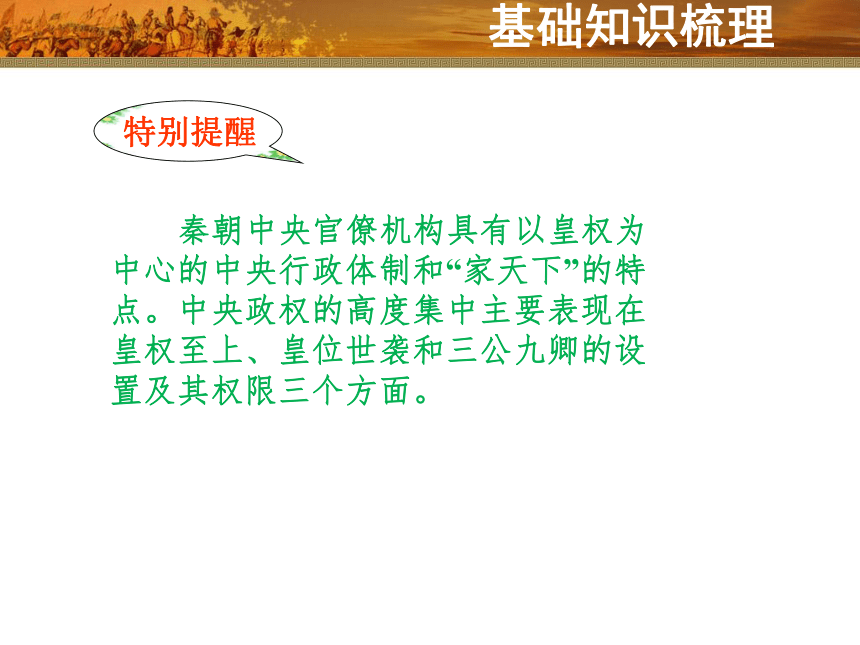 基础知识梳理

特别提醒

秦朝中央官僚机构具有以皇权为中心的中央行政体制和“家天下”的特点。中央政权的高度集中主要表现在皇权至上、皇位世袭和三公九卿的设置及其权限三个方面。